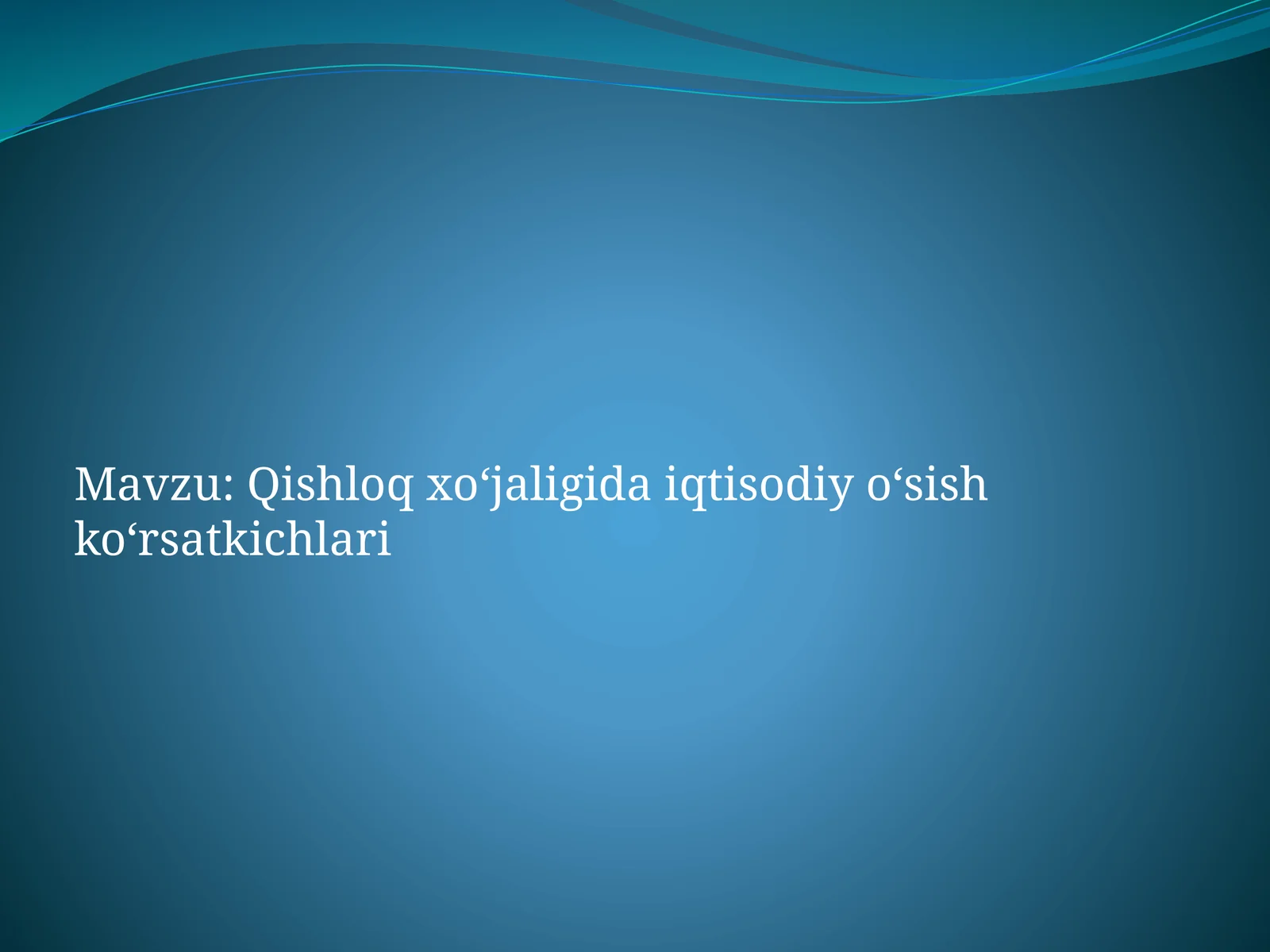 Mavzu: Qishloq xo‘jaligida iqtisodiy o‘sish ko‘rsatkichlari